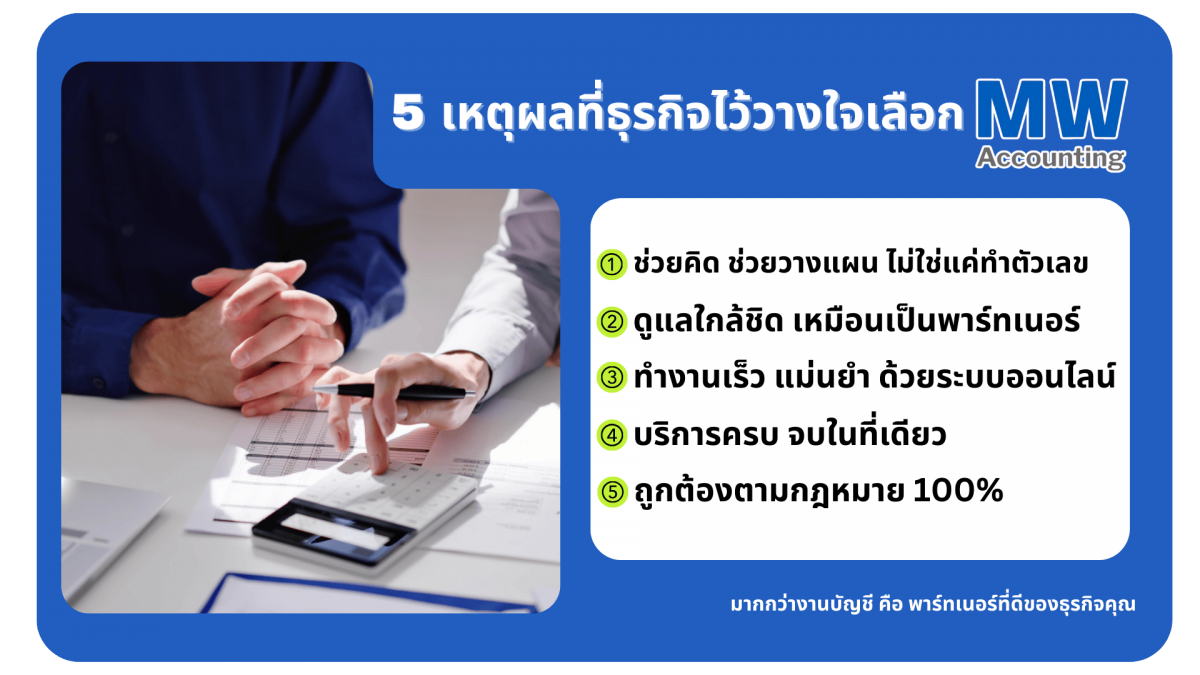 5 เหตุผลที่ธุรกิจไว้วางใจเลือก MW Accounting

① ช่วยคิด ช่วยวางแผน ไม่ใช่แค่ทำตัวเลข

② ดูแลใกล้ชิด เหมือนเป็นพาร์ทเนอร์

③ ทำงานเร็ว แม่นยำ ด้วยระบบออนไลน์

④ บริการครบ จบในที่เดียว

⑤ ถูกต้องตามกฎหมาย 100%

มากกว่างานบัญชี คือ พาร์ทเนอร์ที่ดีของธุรกิจคุณ